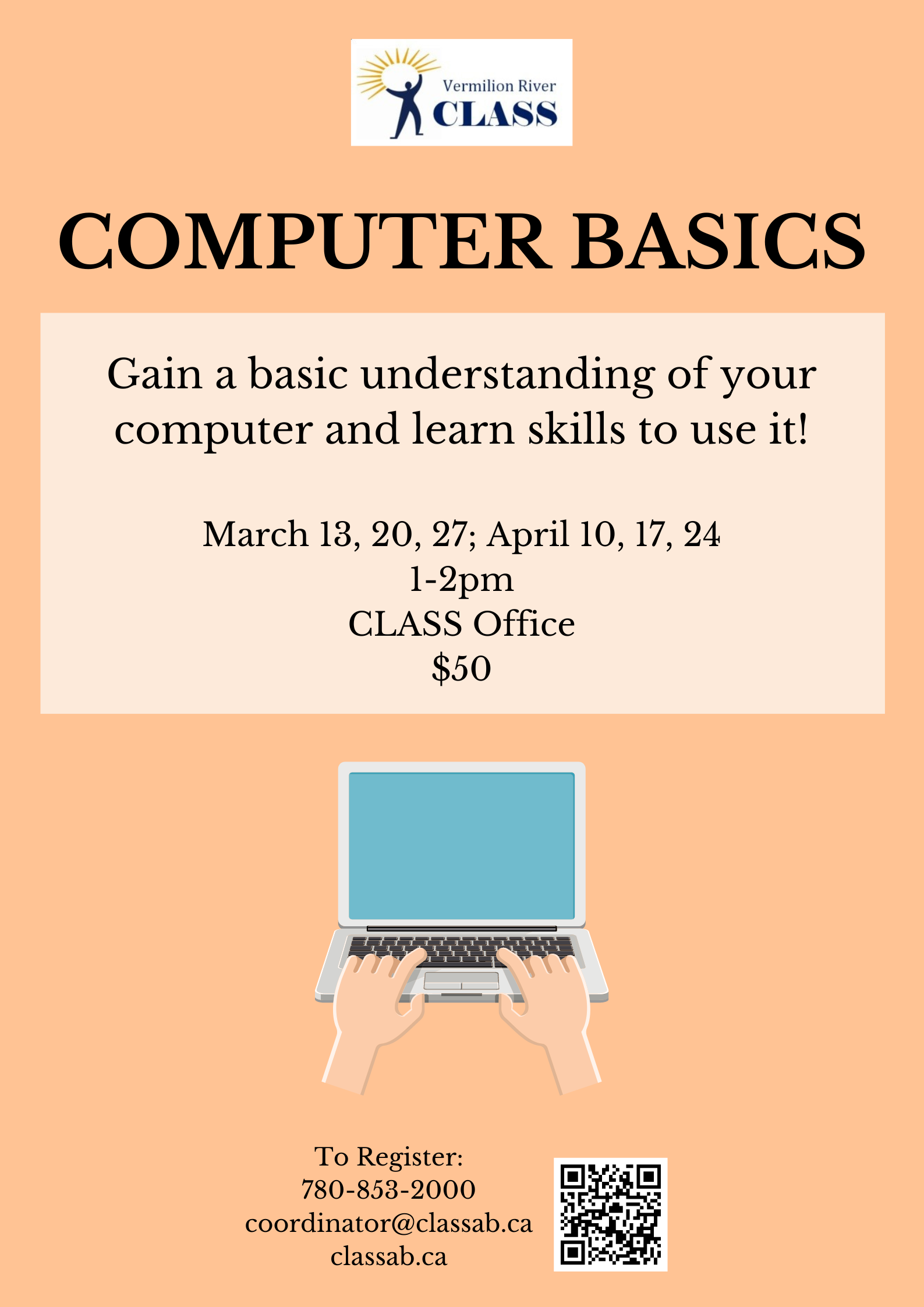 Vermilion River
CLASS

COMPUTER BASICS

Gain a basic understanding of your computer and learn skills to use it!

March 13, 20, 27; April 10, 17, 24
1-2pm
CLASS Office
$50

To Register:
780-853-2000
coordinator@classab.ca
classab.ca